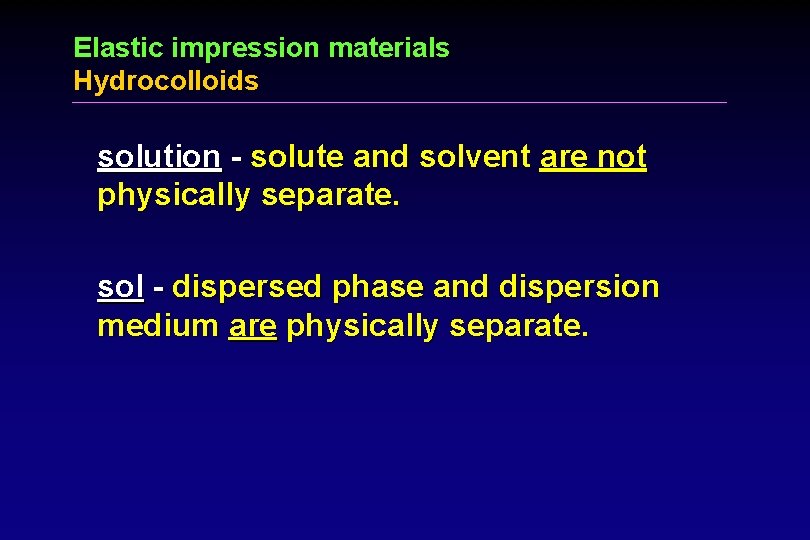 Elastic impression materials
Hydrocolloids

solution - solute and solvent are not physically separate.

sol - dispersed phase and dispersion medium are physically separate.